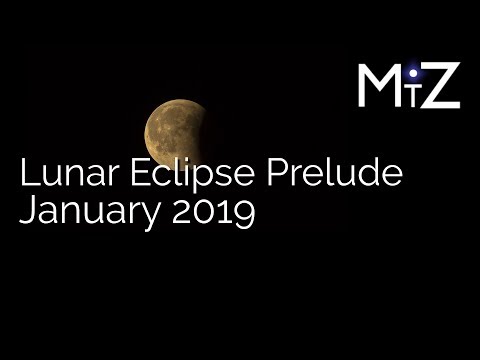 MTZ

Lunar Eclipse Prelude
January 2019